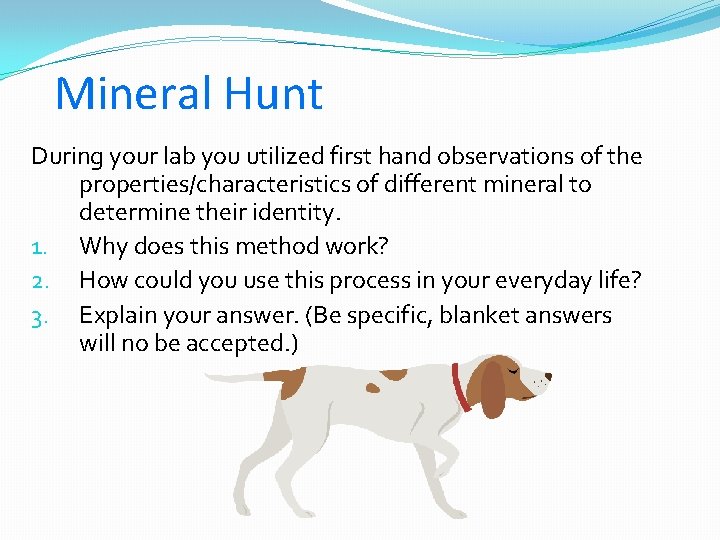 Mineral Hunt

During your lab you utilized first hand observations of the properties/characteristics of different mineral to determine their identity.

1. Why does this method work?
2. How could you use this process in your everyday life?
3. Explain your answer. (Be specific, blanket answers will no be accepted.)